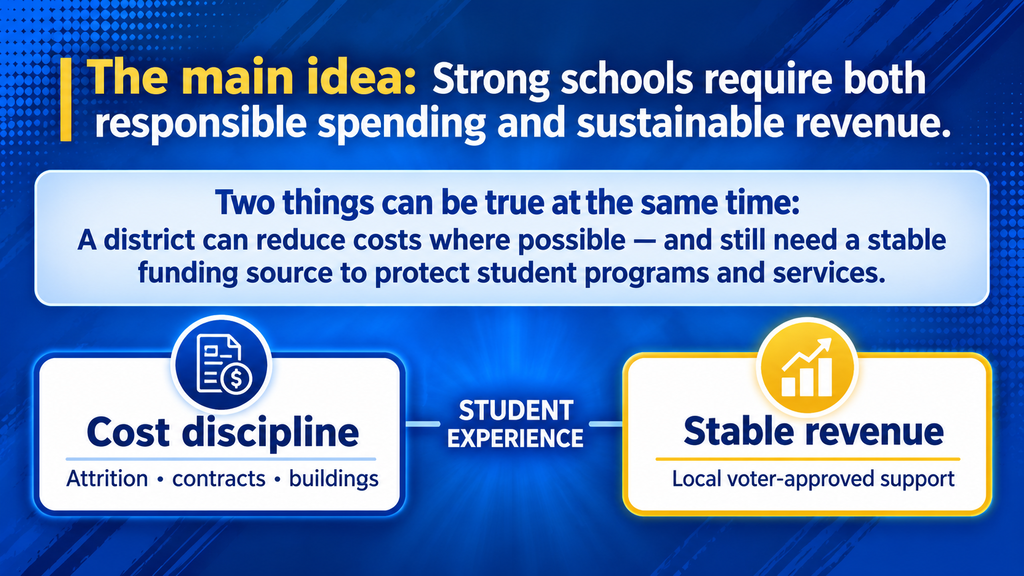 The main idea: Strong schools require both responsible spending and sustainable revenue.

Two things can be true at the same time:
A district can reduce costs where possible — and still need a stable funding source to protect student programs and services.

Cost discipline
Attrition • contracts • buildings

STUDENT EXPERIENCE

Stable revenue
Local voter-approved support